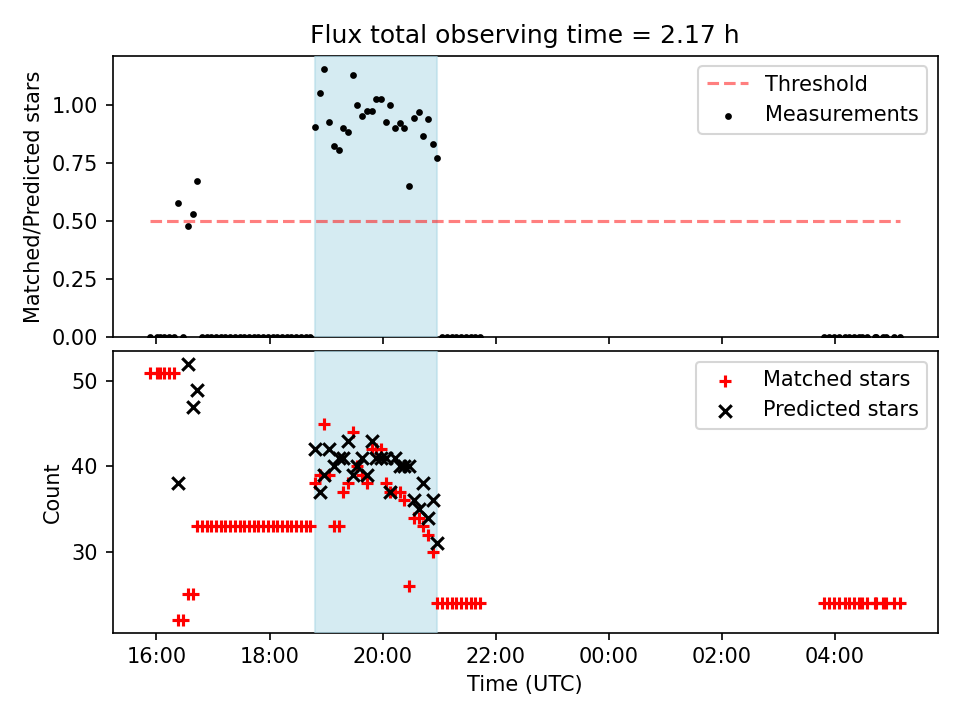 Flux total observing time = 2.17 h

Matched/Predicted stars

1.00
0.75
0.50
0.25
0.00

Threshold
Measurements

Count

50
40
30

Matched stars
Predicted stars

16:00
18:00
20:00
22:00
00:00
02:00
04:00

Time (UTC)